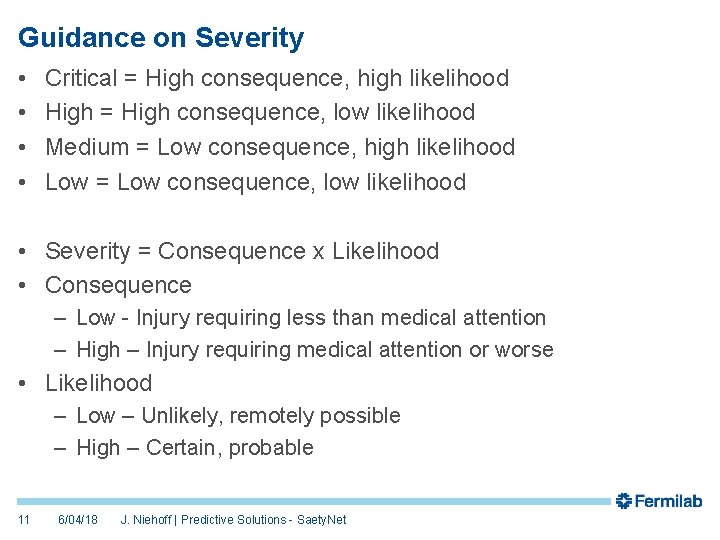 Guidance on Severity

• Critical = High consequence, high likelihood
• High = High consequence, low likelihood
• Medium = Low consequence, high likelihood
• Low = Low consequence, low likelihood

• Severity = Consequence x Likelihood
• Consequence
– Low - Injury requiring less than medical attention
– High – Injury requiring medical attention or worse
• Likelihood
– Low – Unlikely, remotely possible
– High – Certain, probable

Fermilab

11 6/04/18 J. Niehoff | Predictive Solutions - SaetyNet